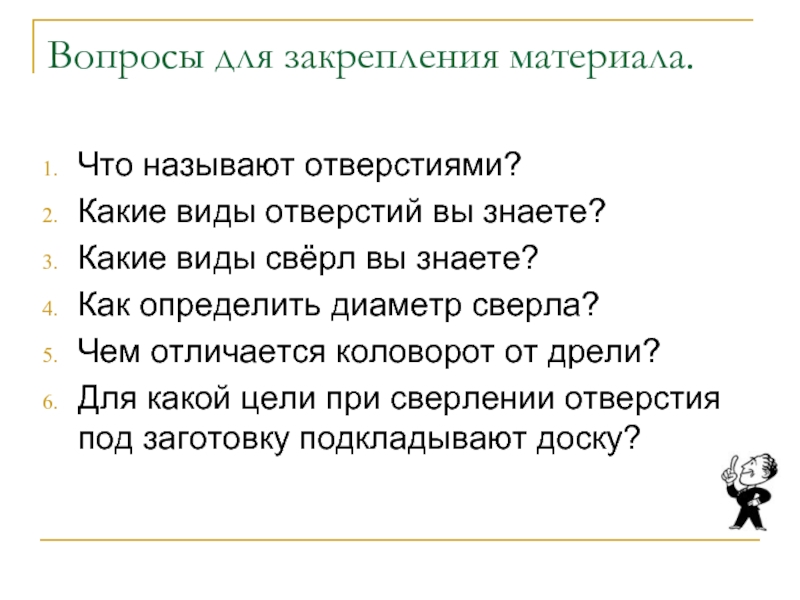 Вопросы для закрепления материала.

1. Что называют отверстиями?
2. Какие виды отверстий вы знаете?
3. Какие виды свёрл вы знаете?
4. Как определить диаметр сверла?
5. Чем отличается коловорот от дрели?
6. Для какой цели при сверлении отверстия под заготовку подкладывают доску?